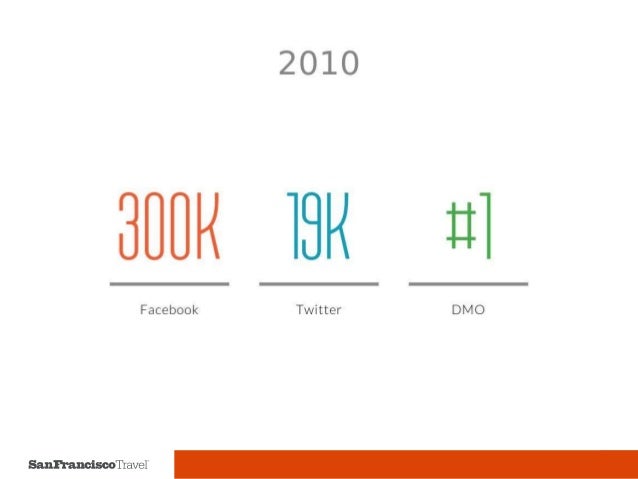 2010

300K

Facebook

19K

Twitter

#1

DMO

SanFranciscoTravel